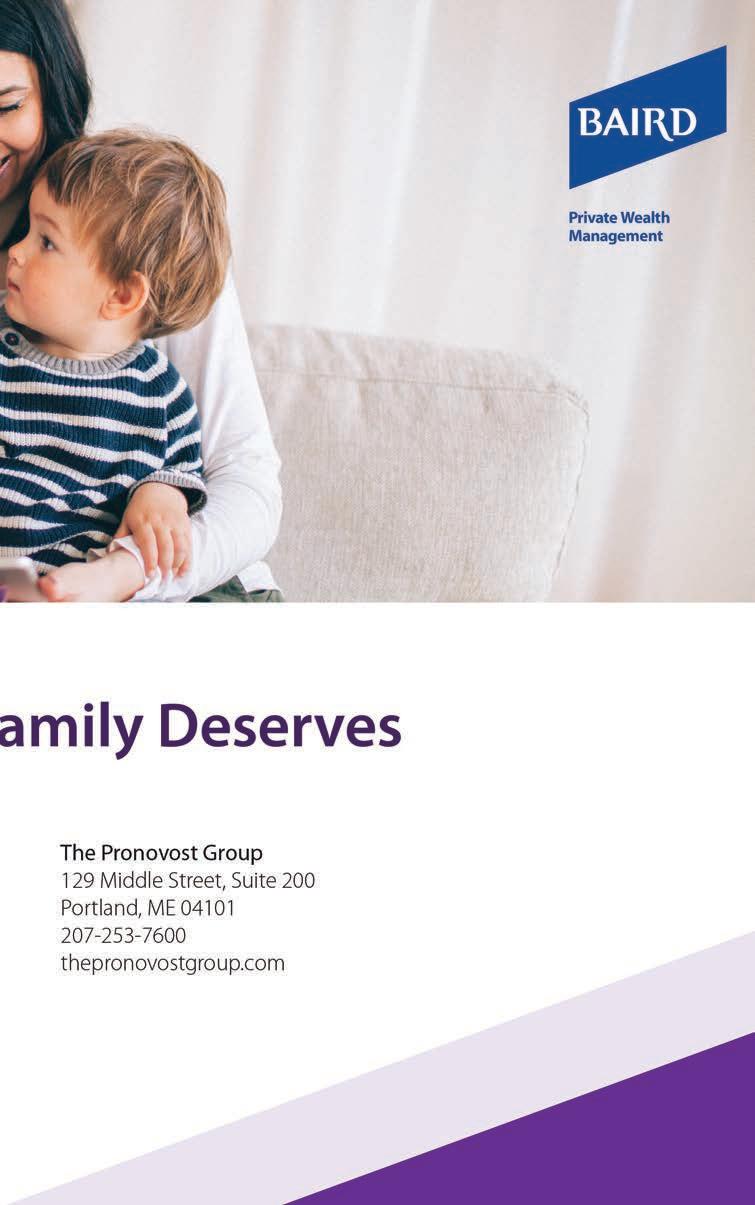 BAIRD

Private Wealth Management

amily Deserves

The Pronovost Group
129 Middle Street, Suite 200
Portland, ME 04101
207-253-7600
thepronovostgroup.com